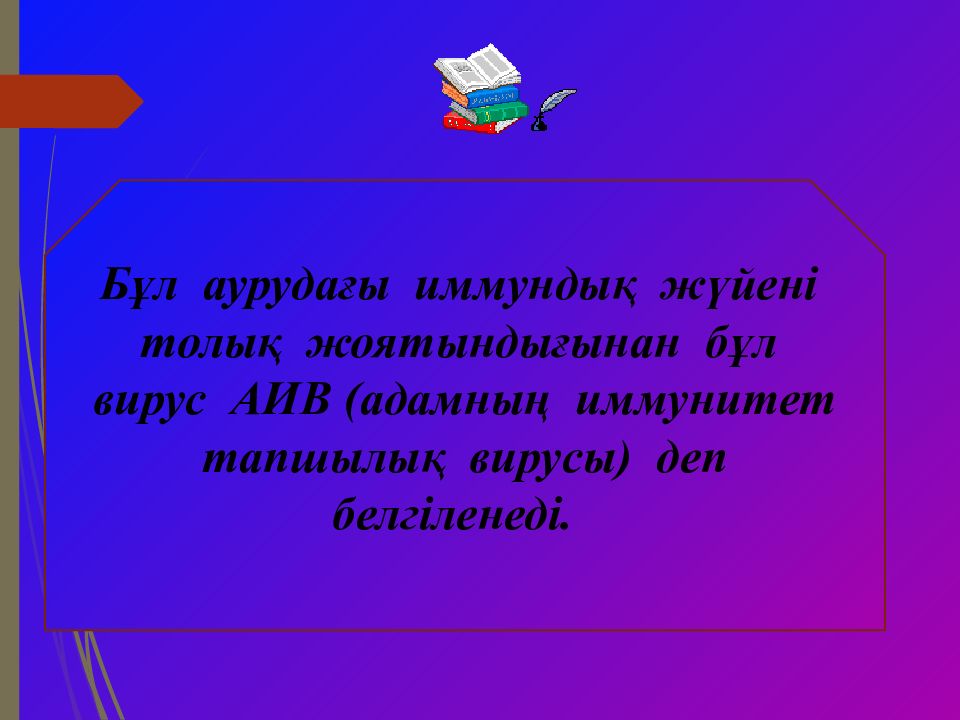 Бұл аурудағы иммундық жүйені толық жоятындығынан бұл вирус АИВ (адамның иммунитет тапшылық вирусы) деп белгіленеді.